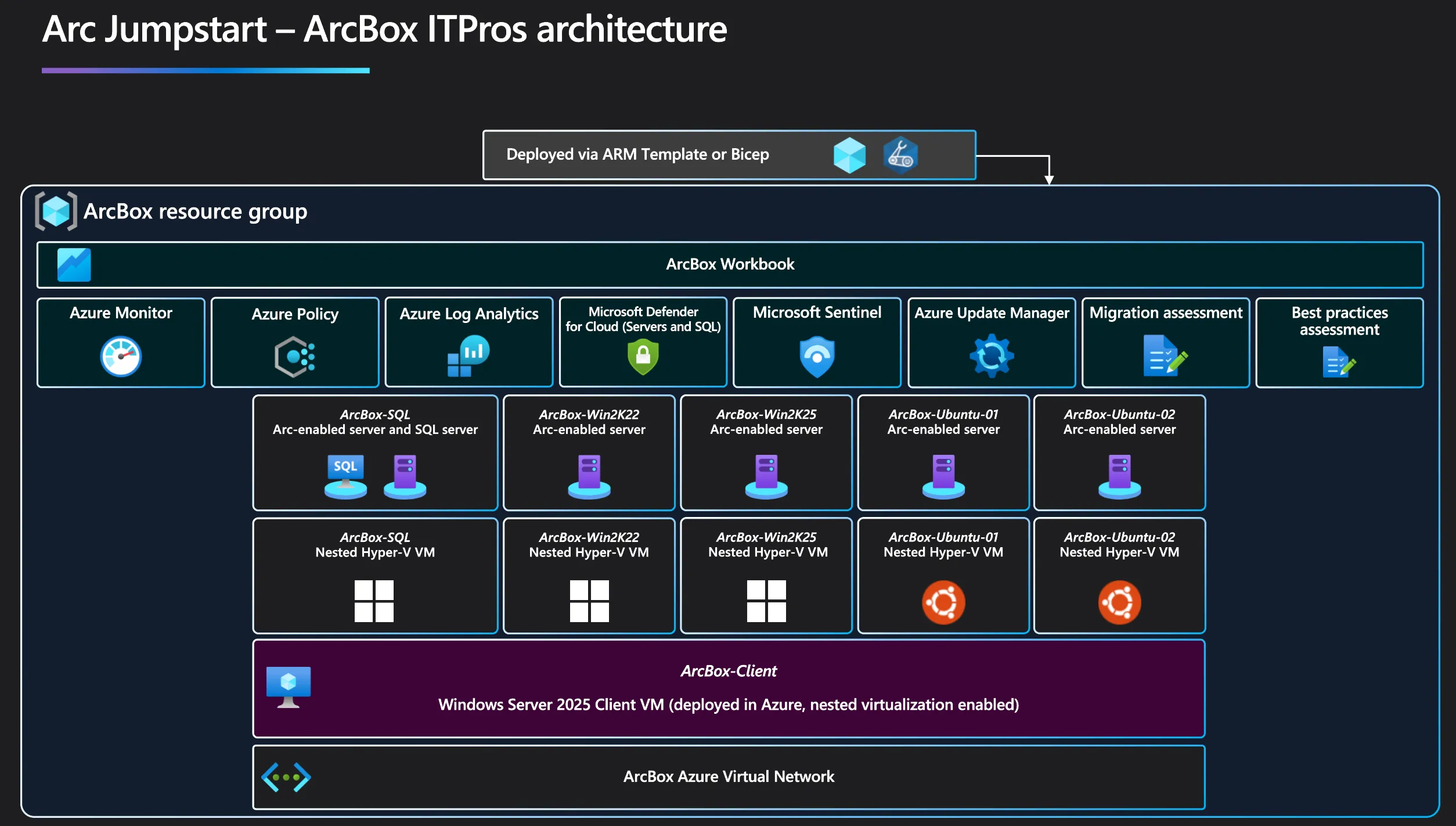 Arc Jumpstart – ArcBox ITPros architecture

Deployed via ARM Template or Bicep

ArcBox resource group

ArcBox Workbook

Azure Monitor

Azure Policy

Azure Log Analytics

Microsoft Defender for Cloud (Servers and SQL)

Microsoft Sentinel

Azure Update Manager

Migration assessment

Best practices assessment

ArcBox-SQL
Arc-enabled server and SQL server

SQL

ArcBox-Win2K22
Arc-enabled server

ArcBox-Win2K25
Arc-enabled server

ArcBox-Ubuntu-01
Arc-enabled server

ArcBox-Ubuntu-02
Arc-enabled server

ArcBox-SQL
Nested Hyper-V VM

ArcBox-Win2K22
Nested Hyper-V VM

ArcBox-Win2K25
Nested Hyper-V VM

ArcBox-Ubuntu-01
Nested Hyper-V VM

ArcBox-Ubuntu-02
Nested Hyper-V VM

ArcBox-Client

Windows Server 2025 Client VM (deployed in Azure, nested virtualization enabled)

ArcBox Azure Virtual Network